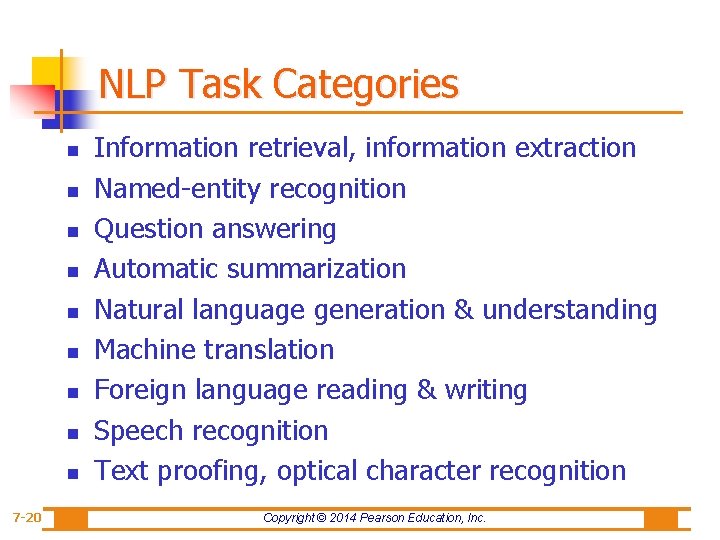 NLP Task Categories

- Information retrieval, information extraction
- Named-entity recognition
- Question answering
- Automatic summarization
- Natural language generation & understanding
- Machine translation
- Foreign language reading & writing
- Speech recognition
- Text proofing, optical character recognition

7-20

Copyright © 2014 Pearson Education, Inc.